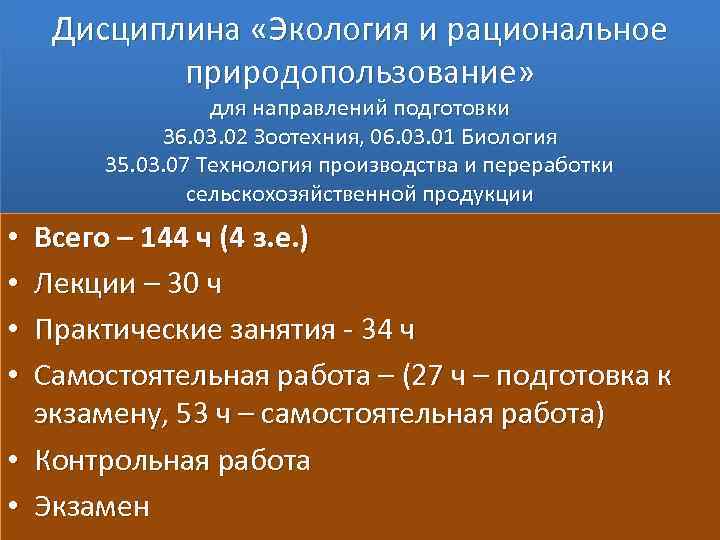 Дисциплина «Экология и рациональное природопользование»
для направлений подготовки
36.03.02 Зоотехния, 06.03.01 Биология
35.03.07 Технология производства и переработки сельскохозяйственной продукции

• Всего – 144 ч (4 з.е.)
• Лекции – 30 ч
• Практические занятия - 34 ч
• Самостоятельная работа – (27 ч – подготовка к экзамену, 53 ч – самостоятельная работа)
• Контрольная работа
• Экзамен